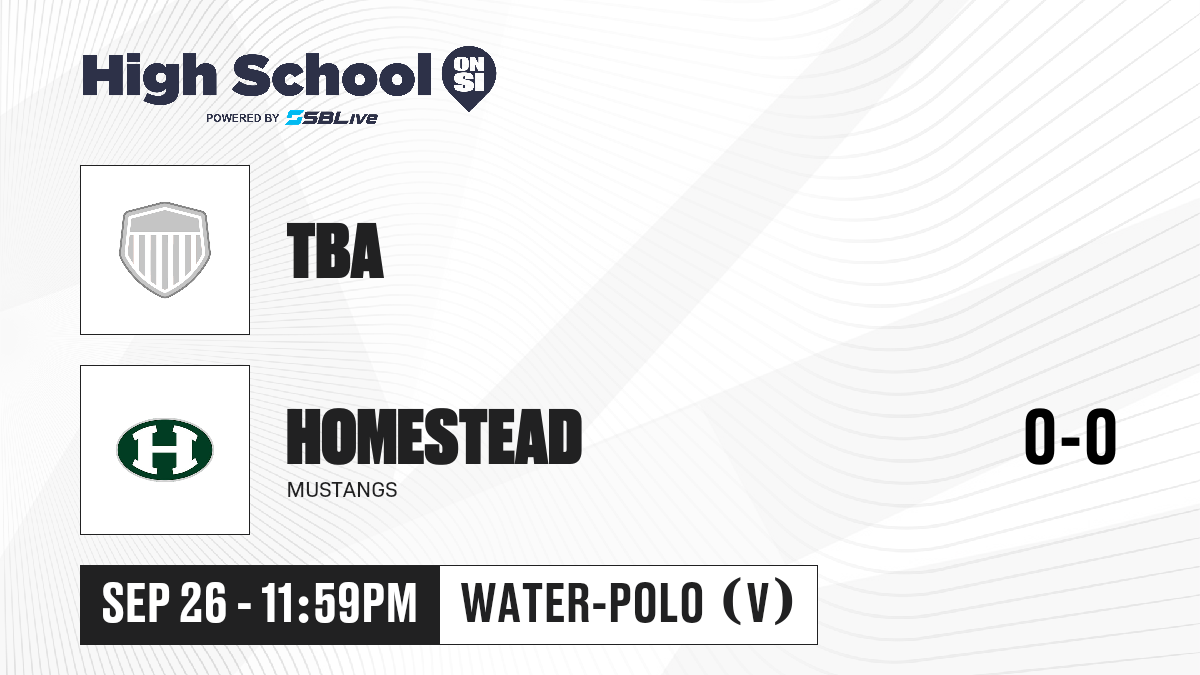 High School ON SI
POWERED BY SBLive

TBA

H

HOMESTEAD
MUSTANGS

0-0

SEP 26 - 11:59PM

WATER-POLO (V)